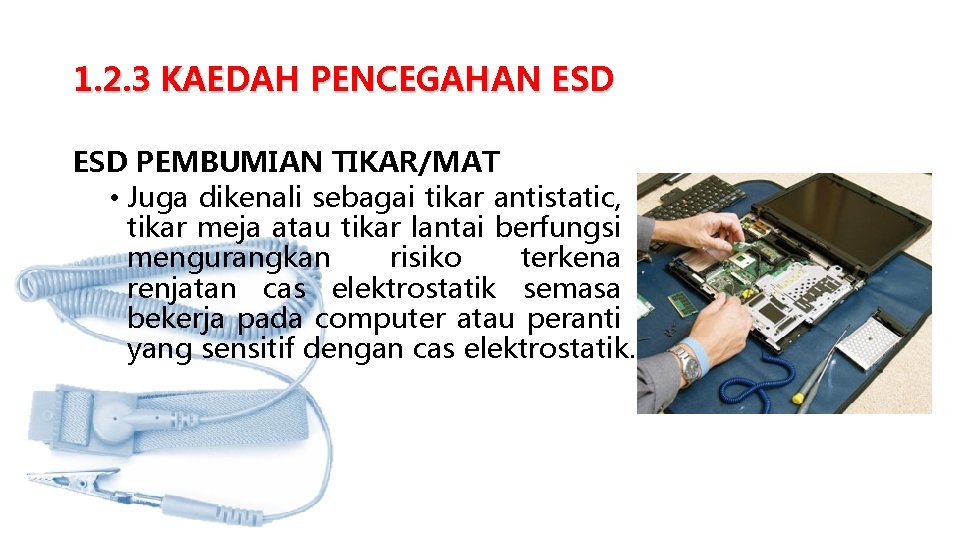 1.2.3 KAEDAH PENCEGAHAN ESD

ESD PEMBUMIAN TIKAR/MAT

• Juga dikenali sebagai tikar antistatic, tikar meja atau tikar lantai berfungsi mengurangkan risiko terkena renjatan cas elektrostatik semasa bekerja pada computer atau peranti yang sensitif dengan cas elektrostatik.